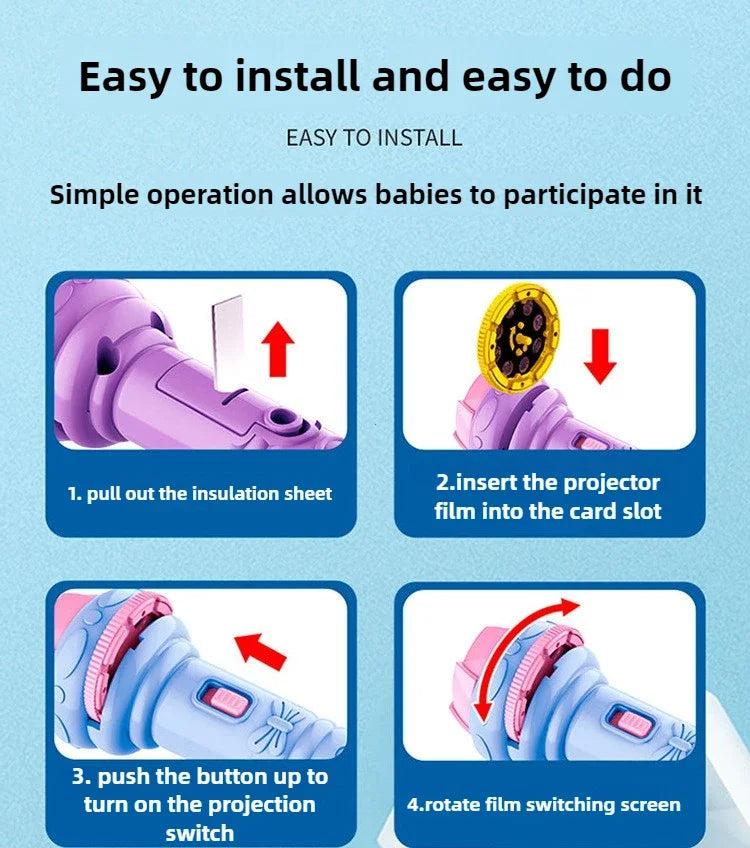 Easy to install and easy to do

EASY TO INSTALL

Simple operation allows babies to participate in it

1. pull out the insulation sheet

2.insert the projector film into the card slot

3. push the button up to turn on the projection switch

4.rotate film switching screen